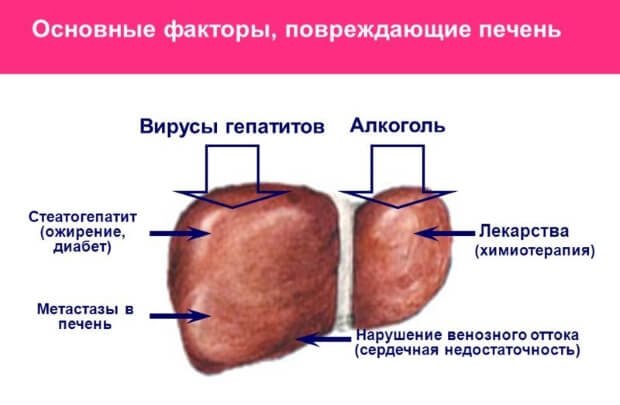 Основные факторы, повреждающие печень

Вирусы гепатитов

Алкоголь

Стеатогепатит (ожирение, диабет)

Лекарства (химиотерапия)

Метастазы в печень

Нарушение венозного оттока (сердечная недостаточность)